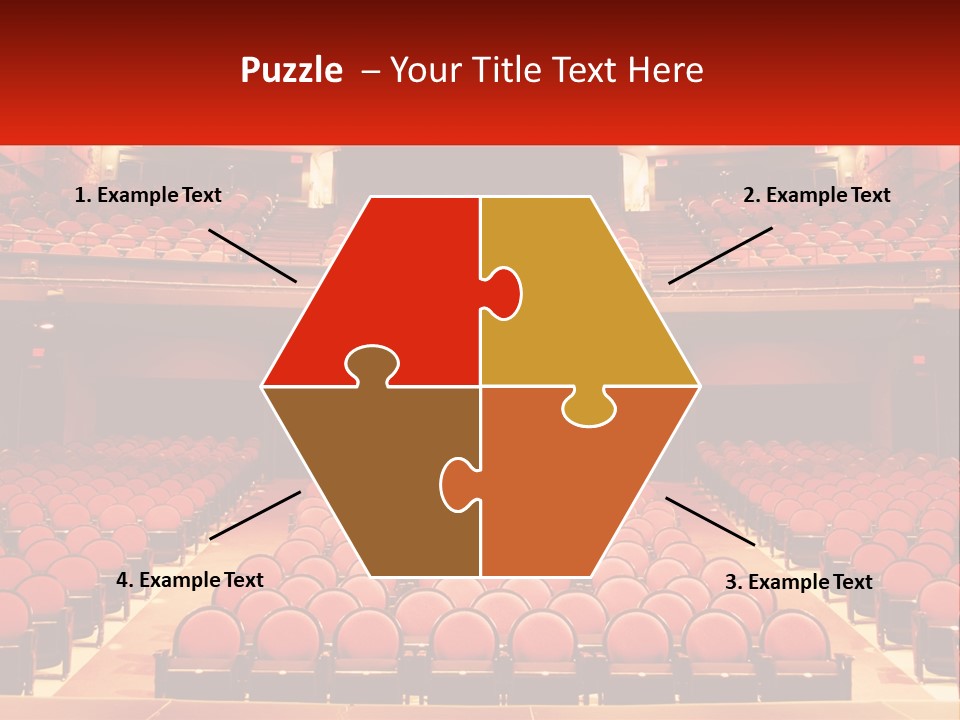 Puzzle – Your Title Text Here

1. Example Text

2. Example Text

4. Example Text

3. Example Text